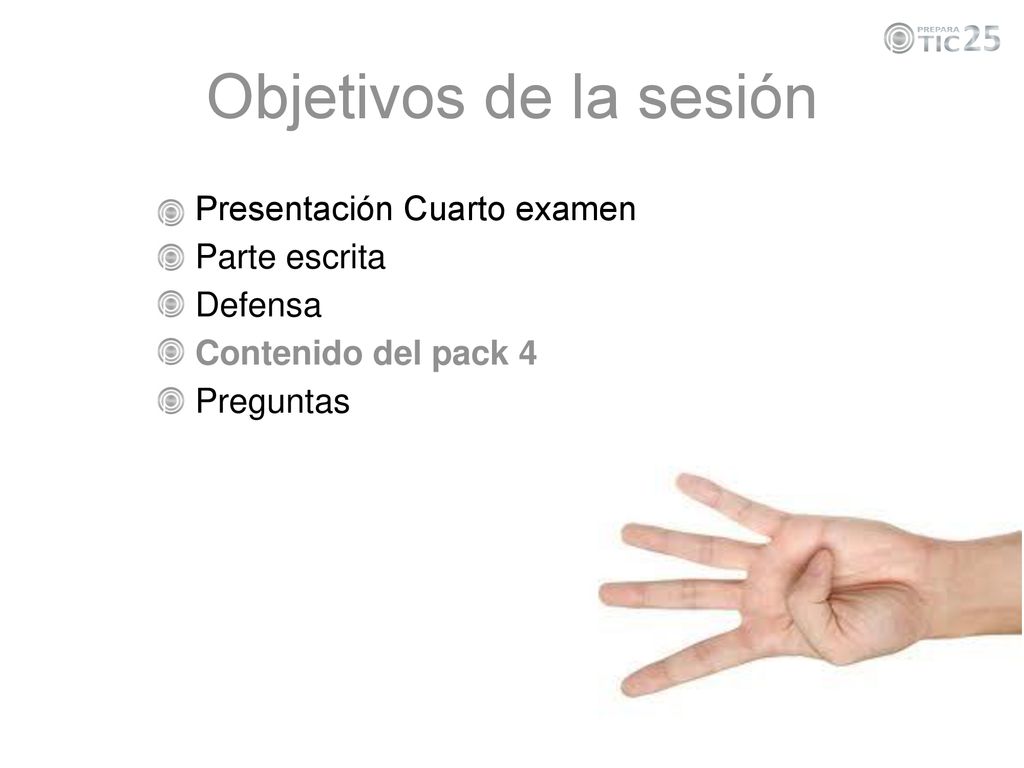 PREPARA TIC 25

Objetivos de la sesión

Presentación Cuarto examen
Parte escrita
Defensa
Contenido del pack 4
Preguntas